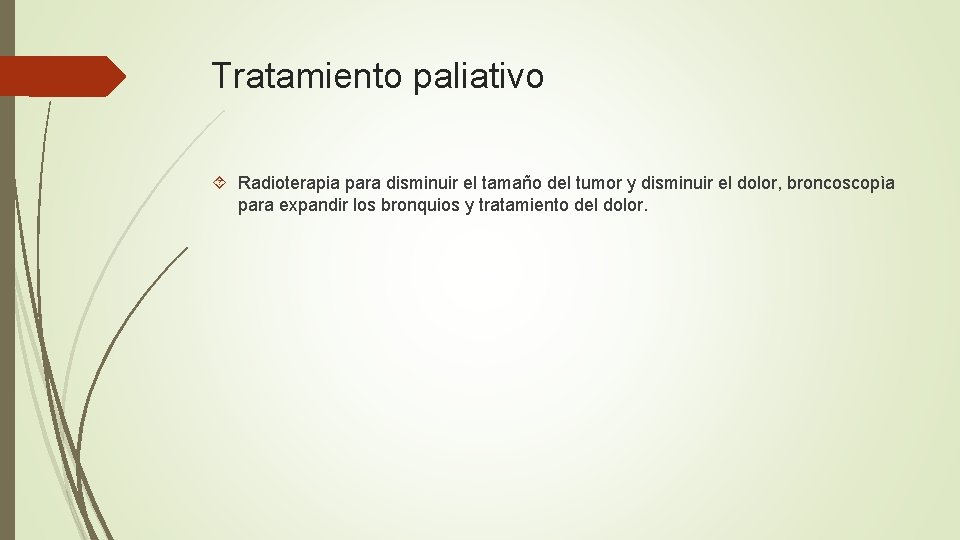 Tratamiento paliativo

Radioterapia para disminuir el tamaño del tumor y disminuir el dolor, broncoscopìa para expandir los bronquios y tratamiento del dolor.